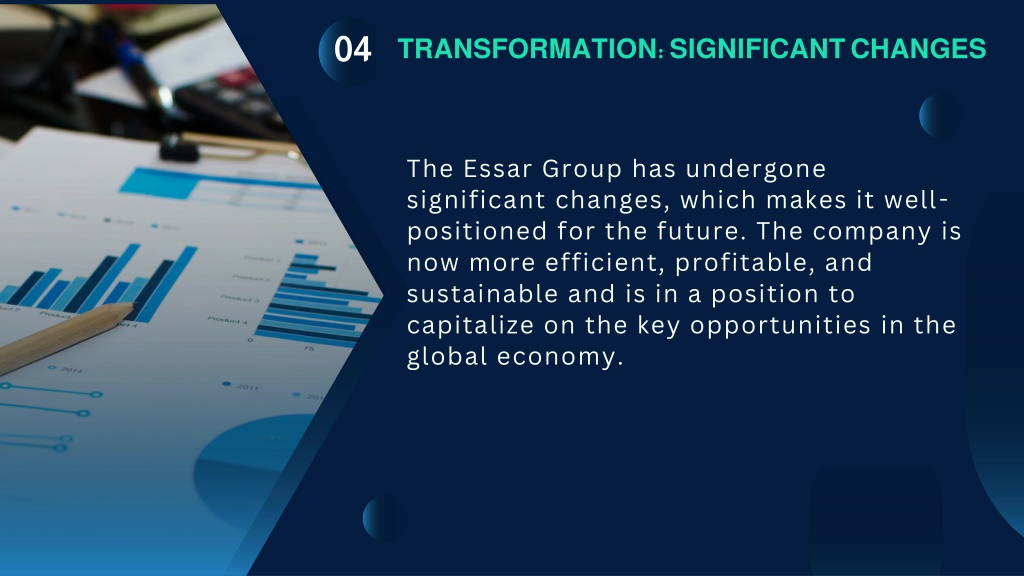 04 TRANSFORMATION: SIGNIFICANT CHANGES

The Essar Group has undergone significant changes, which makes it well-positioned for the future. The company is now more efficient, profitable, and sustainable and is in a position to capitalize on the key opportunities in the global economy.